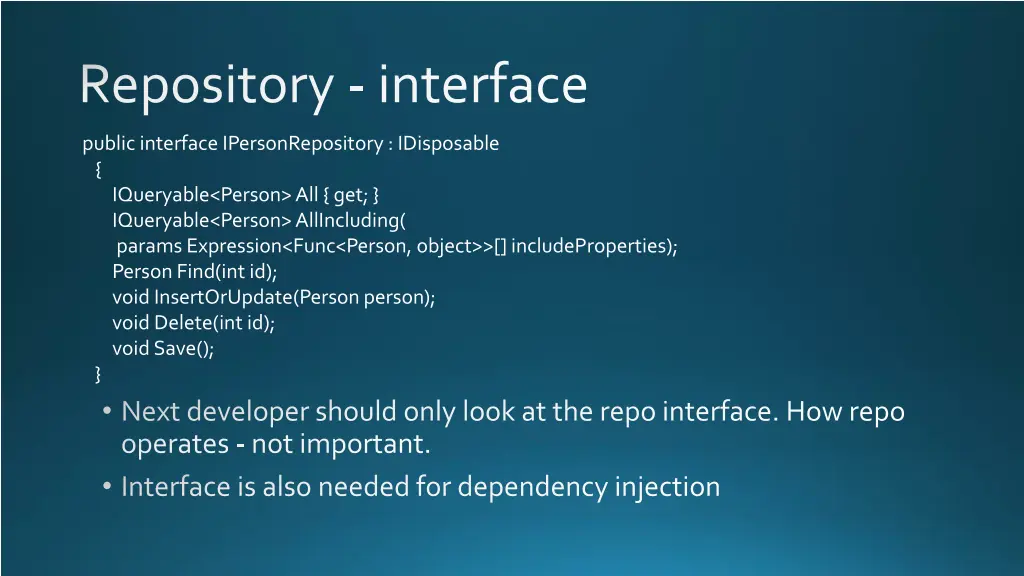 Repository - interface

public interface IPersonRepository : IDisposable
{
IQueryable<Person> All { get; }
IQueryable<Person> AllIncluding(
params Expression<Func<Person, object>>[] includeProperties);
Person Find(int id);
void InsertOrUpdate(Person person);
void Delete(int id);
void Save();
}

• Next developer should only look at the repo interface. How repo operates - not important.

• Interface is also needed for dependency injection